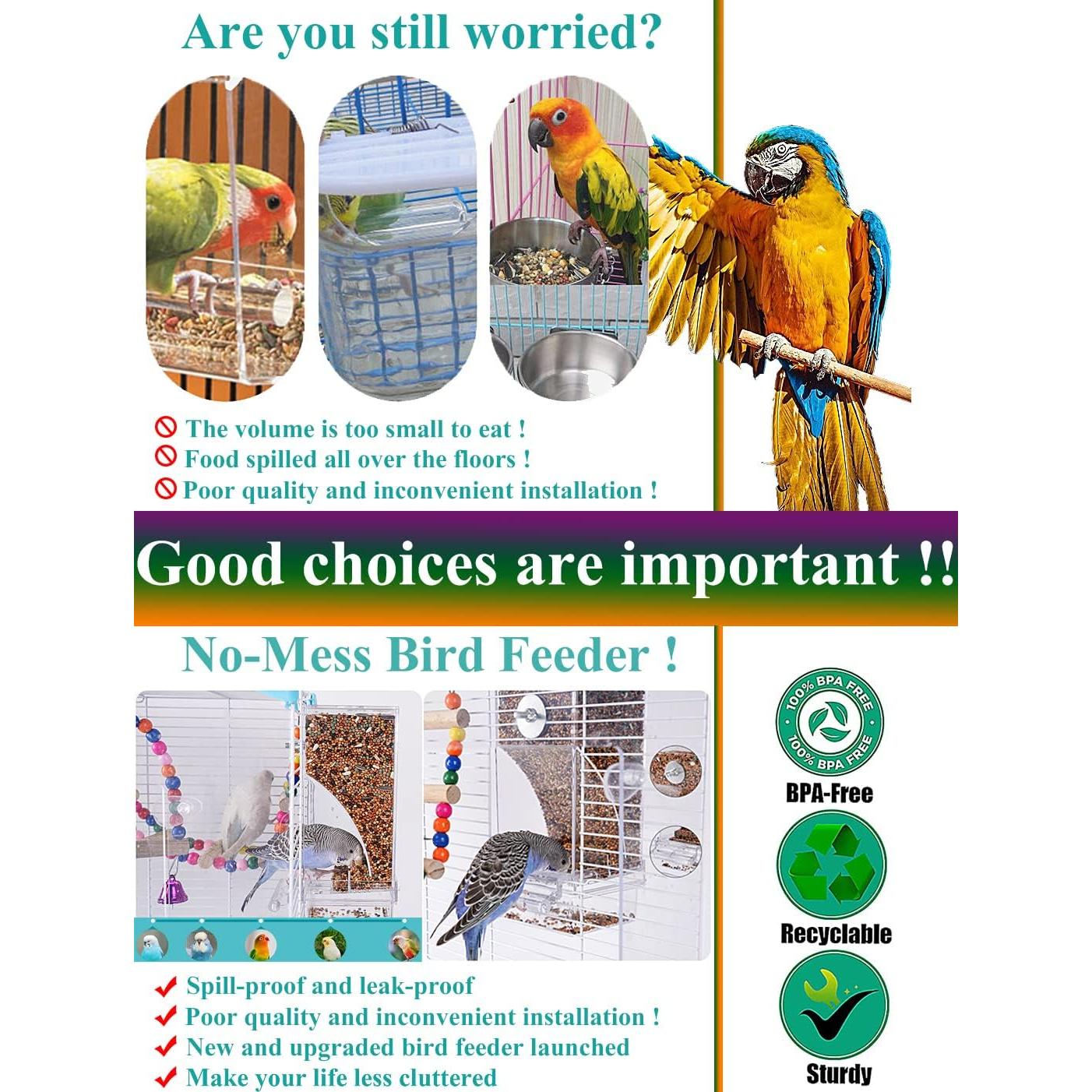 Are you still worried?

The volume is too small to eat !
Food spilled all over the floors !
Poor quality and inconvenient installation !

Good choices are important !!

No-Mess Bird Feeder !

Spill-proof and leak-proof
Poor quality and inconvenient installation !
New and upgraded bird feeder launched
Make your life less cluttered

100% BPA FREE 100% BPA FREE
BPA-Free
Recyclable
Sturdy